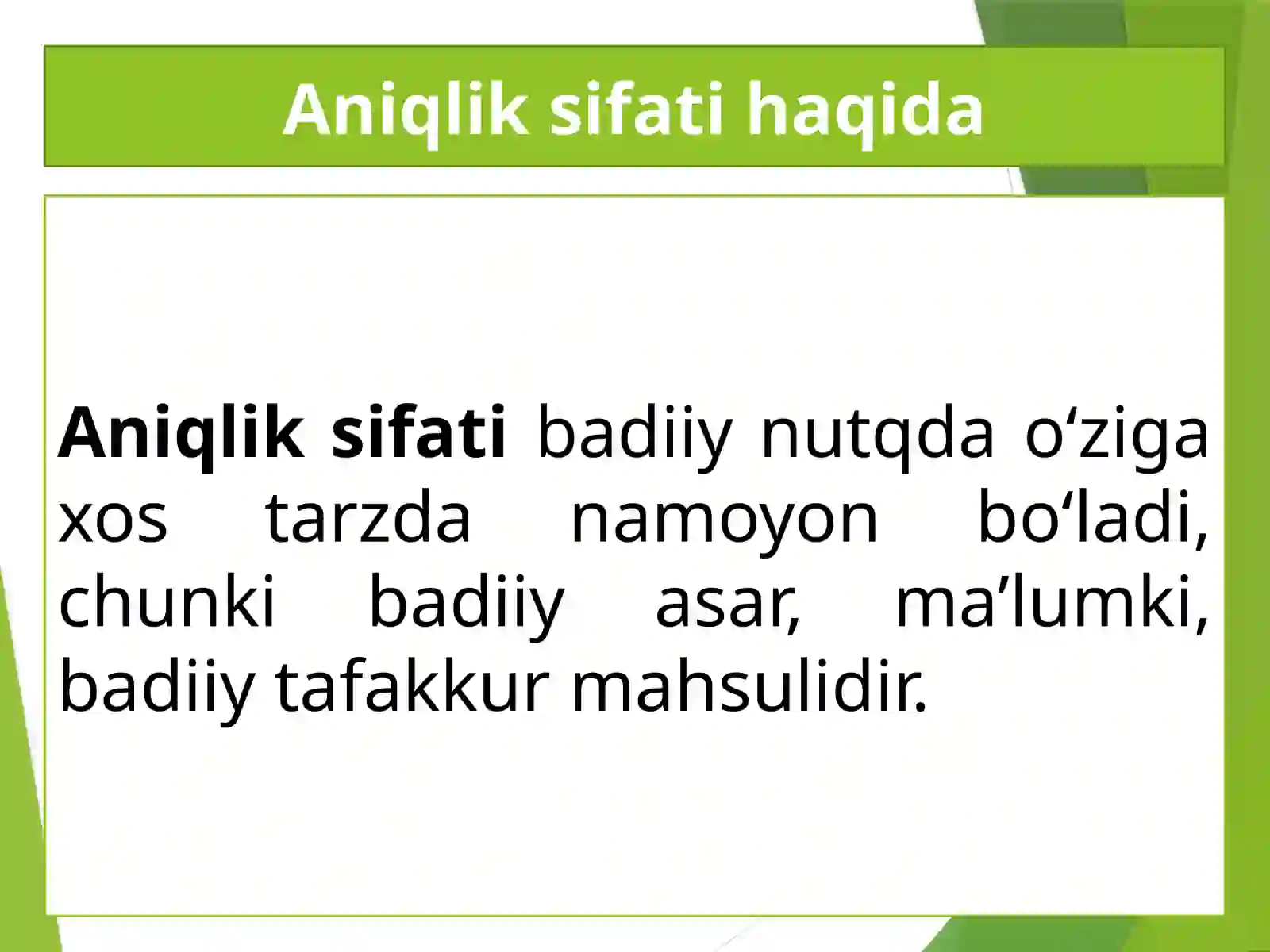 Aniqlik sifati haqida

Aniqlik sifati badiiy nutqda o‘ziga xos tarzda namoyon bo‘ladi, chunki badiiy asar, ma’lumki, badiiy tafakkur mahsulidir.